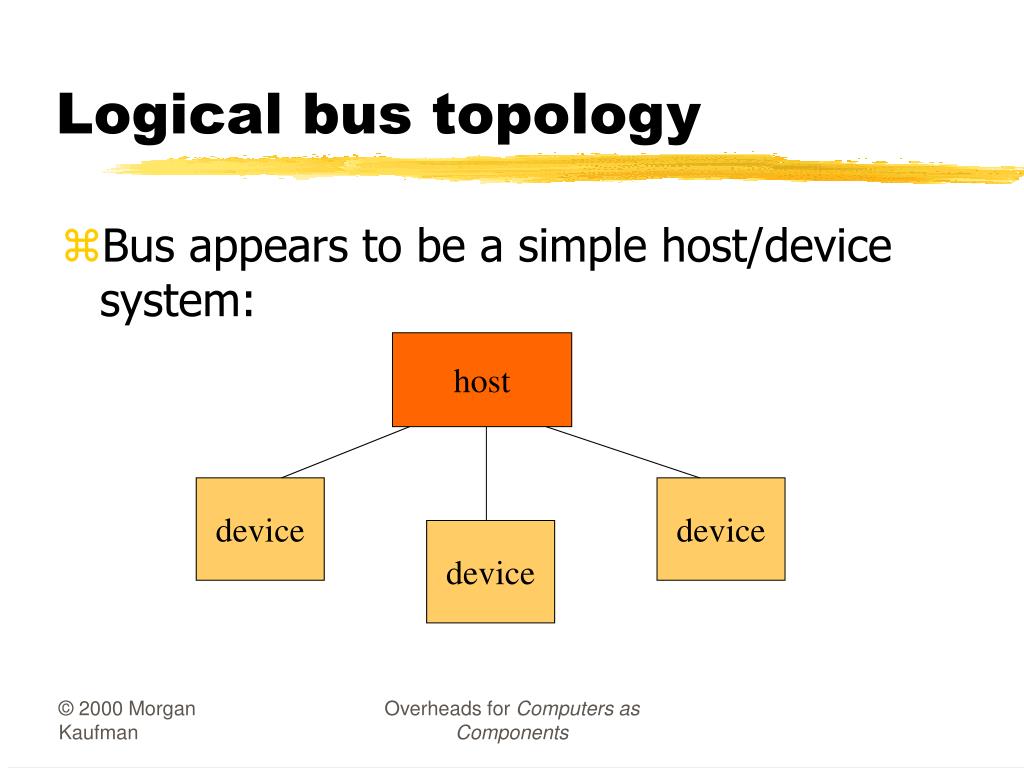 Logical bus topology

⌘Bus appears to be a simple host/device system:

host

device

device

device

© 2000 Morgan Kaufman

Overheads for Computers as Components